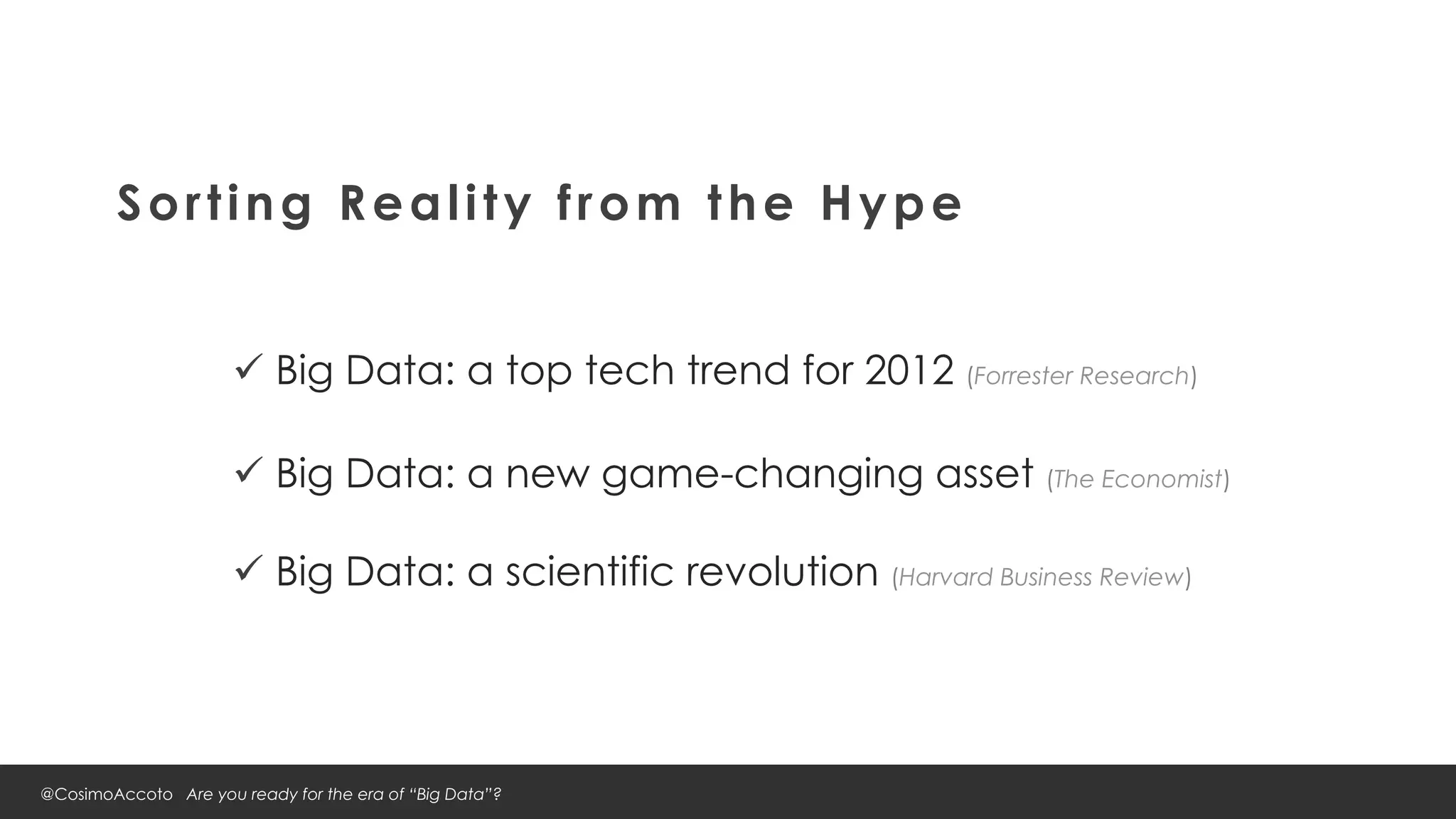 Sorting Reality from the Hype

✓ Big Data: a top tech trend for 2012 (Forrester Research)

✓ Big Data: a new game-changing asset (The Economist)

✓ Big Data: a scientific revolution (Harvard Business Review)

@CosimoAccoto Are you ready for the era of “Big Data”?